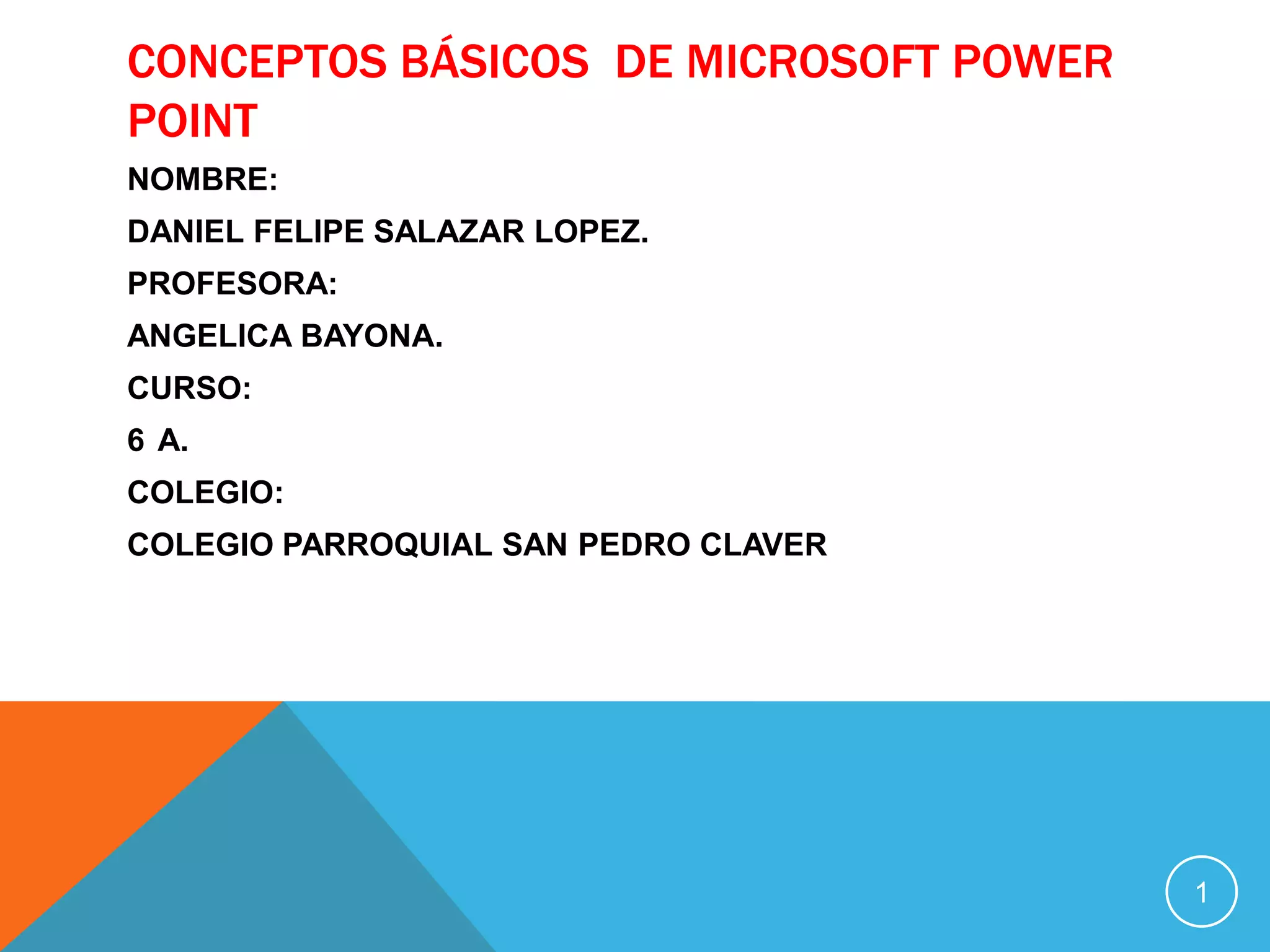 CONCEPTOS BÁSICOS DE MICROSOFT POWER POINT

NOMBRE:

DANIEL FELIPE SALAZAR LOPEZ.

PROFESORA:

ANGELICA BAYONA.

CURSO:

6 A.

COLEGIO:

COLEGIO PARROQUIAL SAN PEDRO CLAVER

1